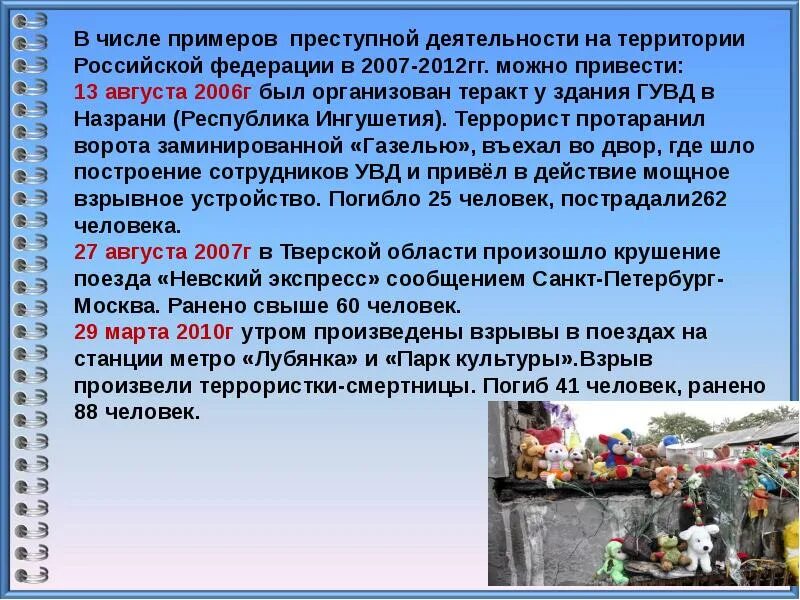 В числе примеров преступной деятельности на территории Российской федерации в 2007-2012гг. можно привести:
13 августа 2006г был организован теракт у здания ГУВД в Назрани (Республика Ингушетия). Террорист протаранил ворота заминированной «Газелью», въехал во двор, где шло построение сотрудников УВД и привёл в действие мощное взрывное устройство. Погибло 25 человек, пострадали262 человека.
27 августа 2007г в Тверской области произошло крушение поезда «Невский экспресс» сообщением Санкт-Петербург-Москва. Ранено свыше 60 человек.
29 марта 2010г утром произведены взрывы в поездах на станции метро «Лубянка» и «Парк культуры».Взрыв произвели террористки-смертницы. Погиб 41 человек, ранено 88 человек.